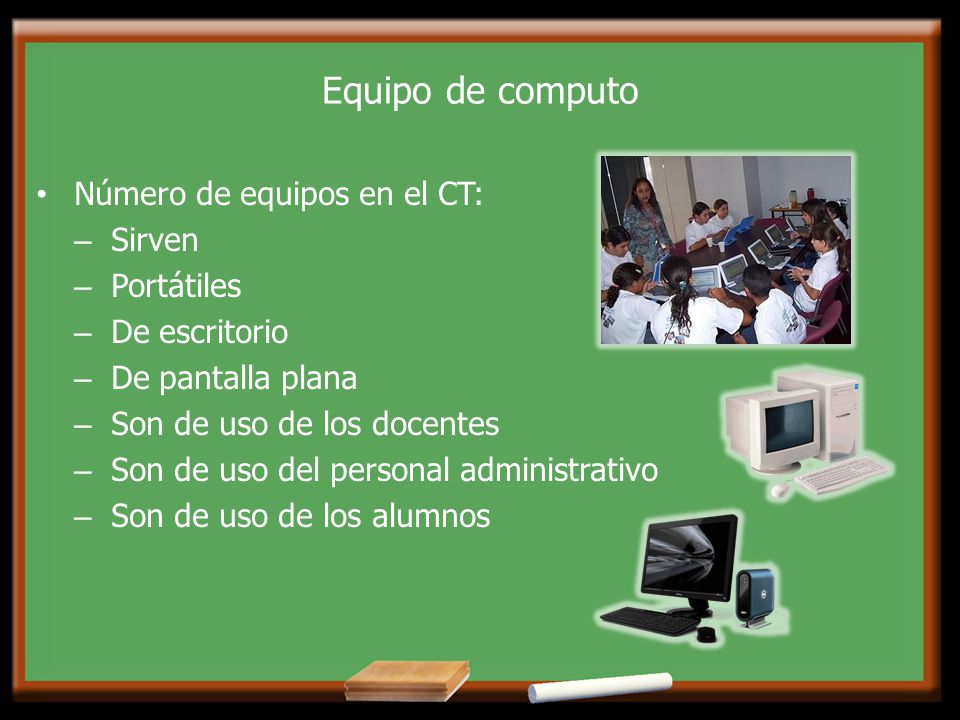 Equipo de computo

• Número de equipos en el CT:
– Sirven
– Portátiles
– De escritorio
– De pantalla plana
– Son de uso de los docentes
– Son de uso del personal administrativo
– Son de uso de los alumnos